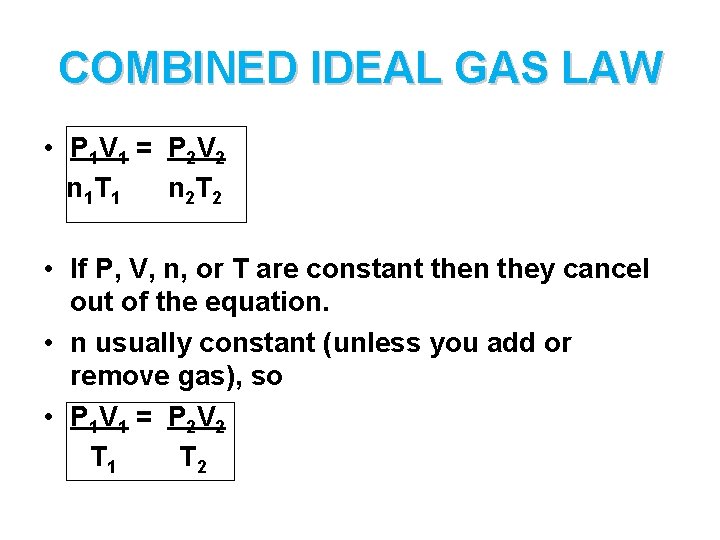 COMBINED IDEAL GAS LAW

• $\frac{P_1V_1}{n_1T_1} = \frac{P_2V_2}{n_2T_2}$

• If P, V, n, or T are constant then they cancel out of the equation.

• n usually constant (unless you add or remove gas), so

• $\frac{P_1V_1}{T_1} = \frac{P_2V_2}{T_2}$